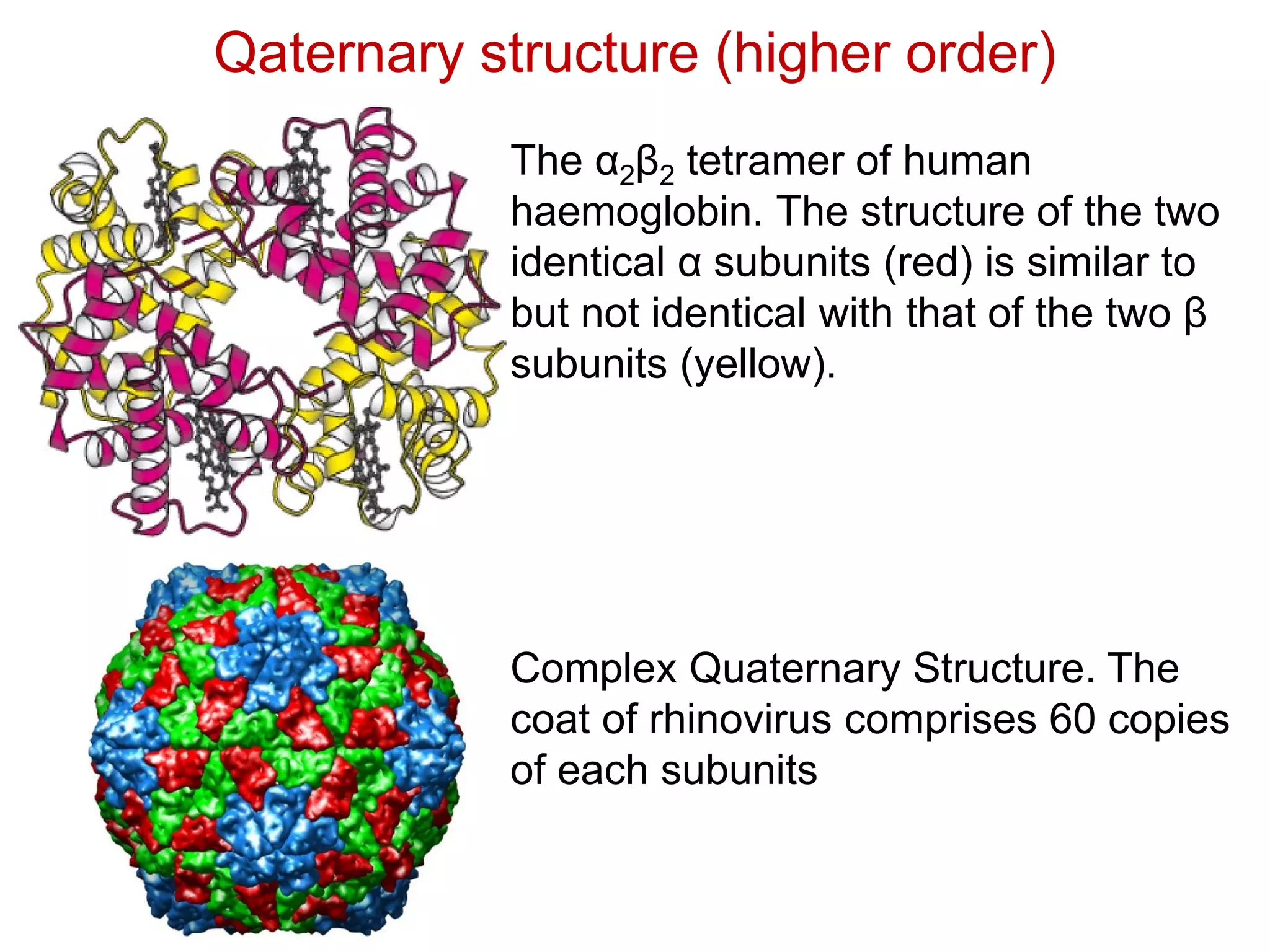 Qaternary structure (higher order)

The $\alpha_2\beta_2$ tetramer of human haemoglobin. The structure of the two identical α subunits (red) is similar to but not identical with that of the two β subunits (yellow).

Complex Quaternary Structure. The coat of rhinovirus comprises 60 copies of each subunits